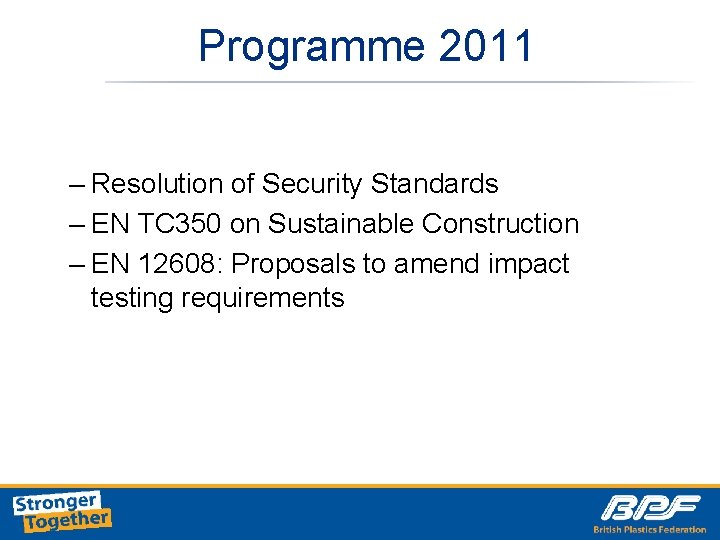 Programme 2011

– Resolution of Security Standards
– EN TC350 on Sustainable Construction
– EN 12608: Proposals to amend impact testing requirements

Stronger Together

BPF
British Plastics Federation